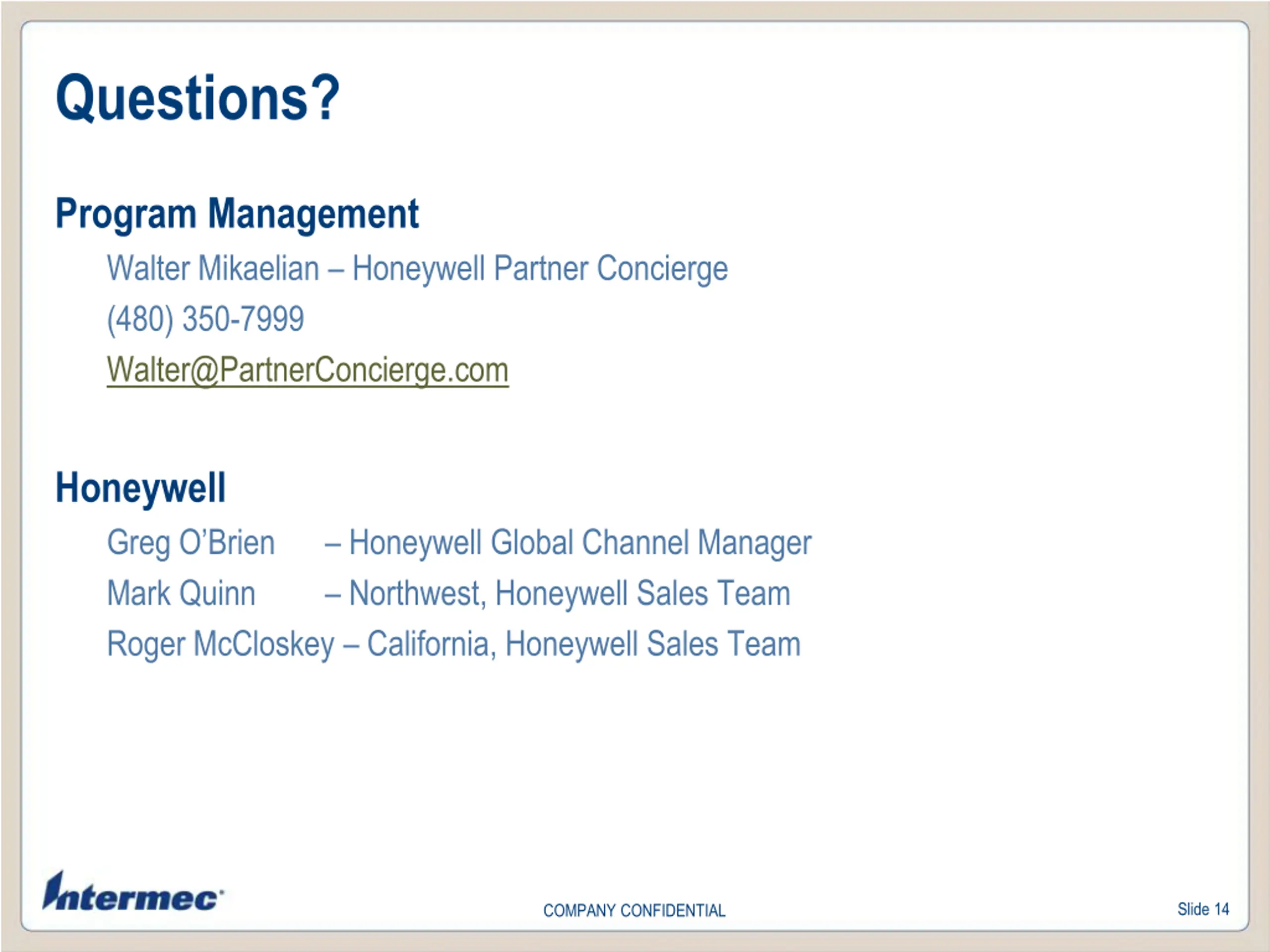 Questions?

Program Management

Walter Mikaelian – Honeywell Partner Concierge

(480) 350-7999

Walter@PartnerConcierge.com

Honeywell

Greg O'Brien – Honeywell Global Channel Manager

Mark Quinn – Northwest, Honeywell Sales Team

Roger McCloskey – California, Honeywell Sales Team

Intermec

COMPANY CONFIDENTIAL

Slide 14